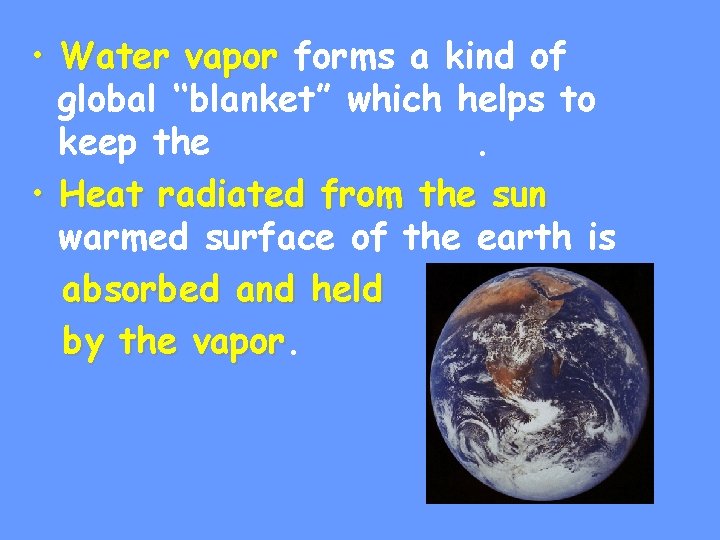 • Water vapor forms a kind of global "blanket" which helps to keep the .

• Heat radiated from the sun warmed surface of the earth is absorbed and held by the vapor.